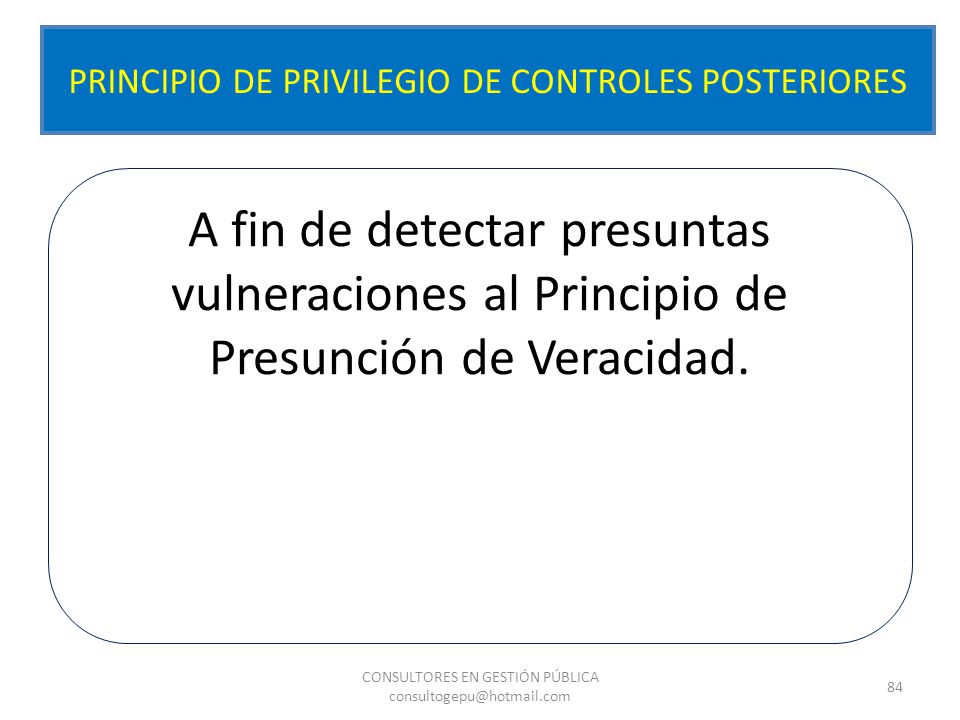 PRINCIPIO DE PRIVILEGIO DE CONTROLES POSTERIORES

A fin de detectar presuntas vulneraciones al Principio de Presunción de Veracidad.

CONSULTORES EN GESTIÓN PÚBLICA
consultogepu@hotmail.com

84